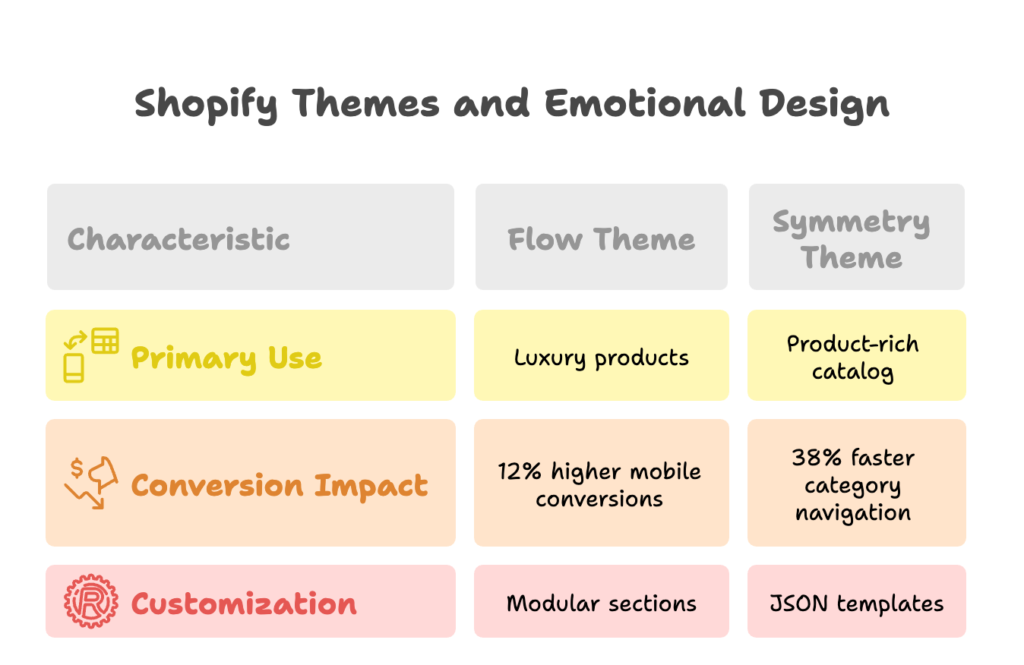 Shopify Themes and Emotional Design

| Characteristic | Flow Theme | Symmetry Theme |
|---|---|---|
| Primary Use | Luxury products | Product-rich catalog |
| Conversion Impact | 12% higher mobile conversions | 38% faster category navigation |
| Customization | Modular sections | JSON templates |